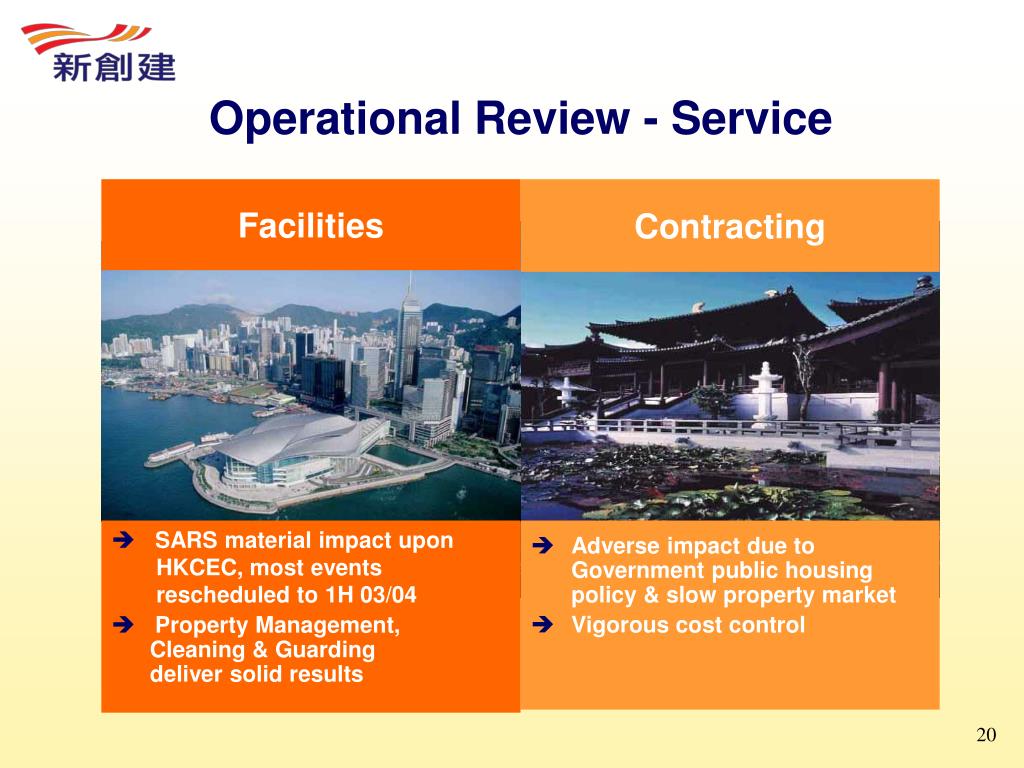 新創建

Operational Review - Service

Facilities

➔ SARS material impact upon HKCEC, most events rescheduled to 1H 03/04

➔ Property Management, Cleaning & Guarding deliver solid results

Contracting

➔ Adverse impact due to Government public housing policy & slow property market

➔ Vigorous cost control

20